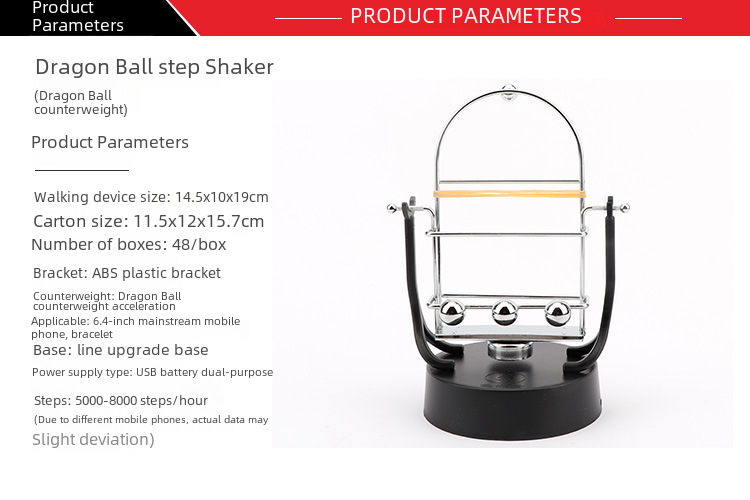 Product Parameters

PRODUCT PARAMETERS

Dragon Ball step Shaker

(Dragon Ball counterweight)

Product Parameters

Walking device size: 14.5x10x19cm

Carton size: 11.5x12x15.7cm

Number of boxes: 48/box

Bracket: ABS plastic bracket

Counterweight: Dragon Ball counterweight acceleration

Applicable: 6.4-inch mainstream mobile phone, bracelet

Base: line upgrade base

Power supply type: USB battery dual-purpose

Steps: 5000-8000 steps/hour

(Due to different mobile phones, actual data may

Slight deviation)